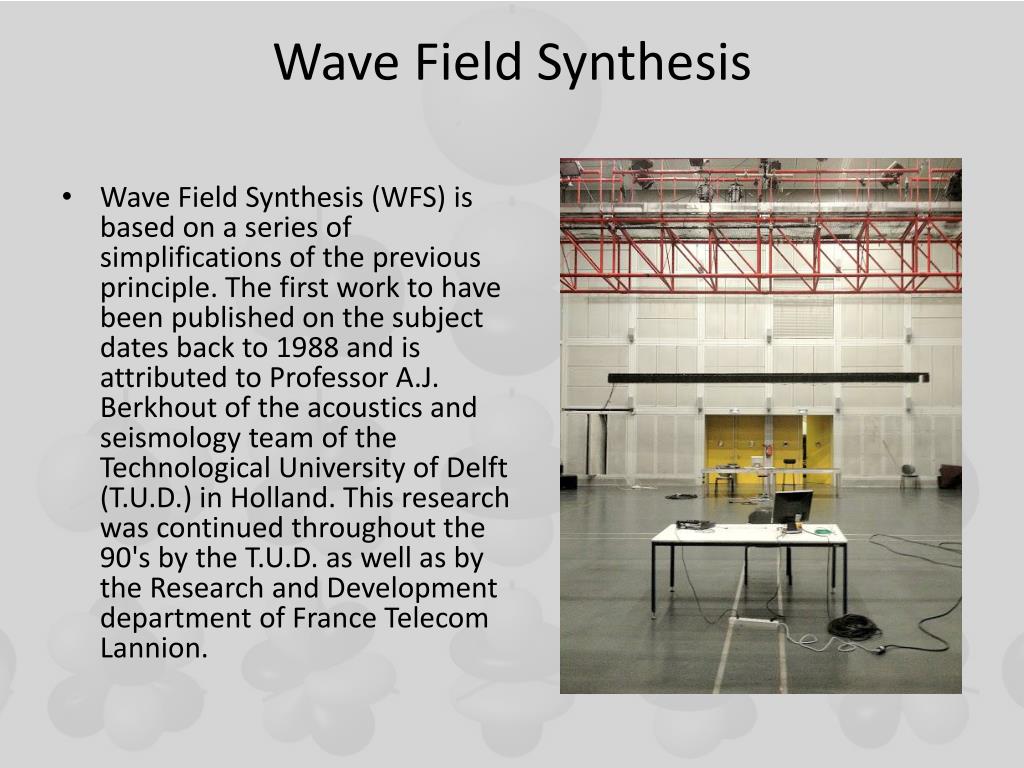 Wave Field Synthesis

• Wave Field Synthesis (WFS) is based on a series of simplifications of the previous principle. The first work to have been published on the subject dates back to 1988 and is attributed to Professor A.J. Berkhout of the acoustics and seismology team of the Technological University of Delft (T.U.D.) in Holland. This research was continued throughout the 90's by the T.U.D. as well as by the Research and Development department of France Telecom Lannion.